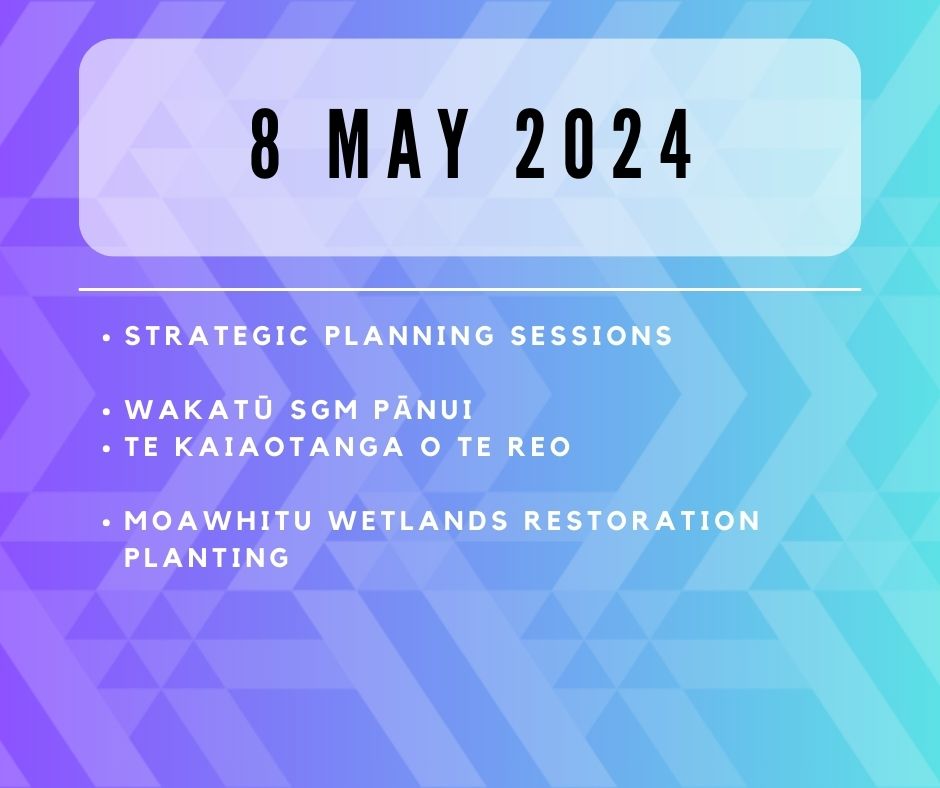 8 MAY 2024

• STRATEGIC PLANNING SESSIONS

• WAKATŪ SGM PĀNUI
• TE KAIAOTANGA O TE REO

• MOAWHITU WETLANDS RESTORATION PLANTING